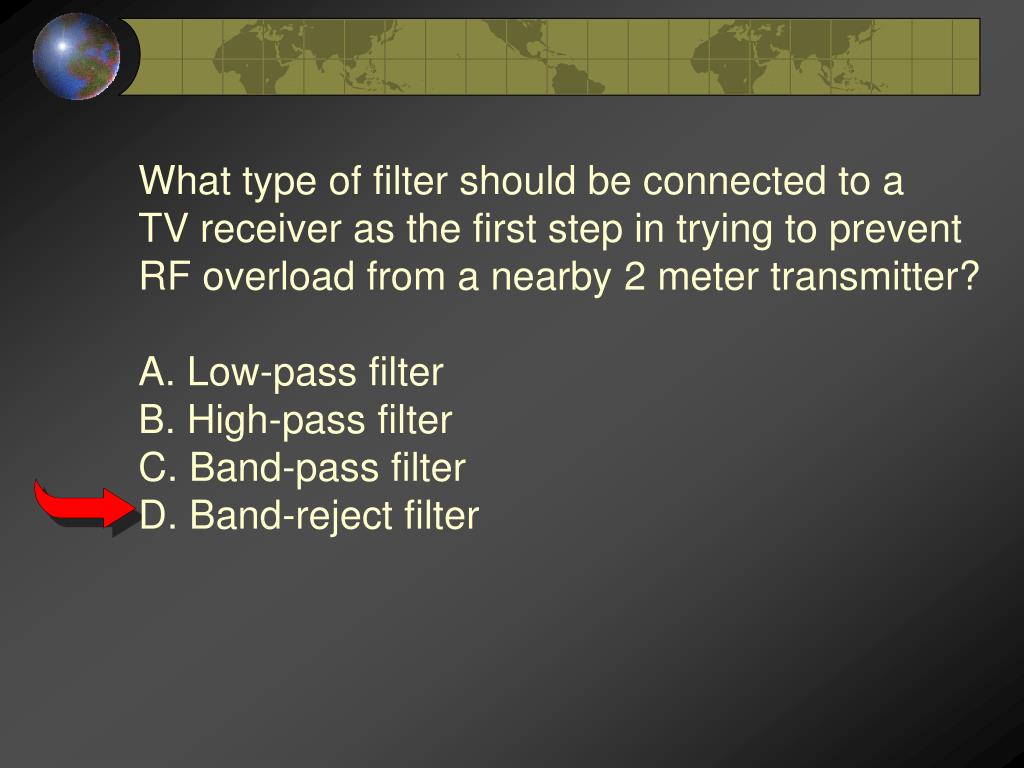 What type of filter should be connected to a TV receiver as the first step in trying to prevent RF overload from a nearby 2 meter transmitter?

A. Low-pass filter
B. High-pass filter
C. Band-pass filter
D. Band-reject filter